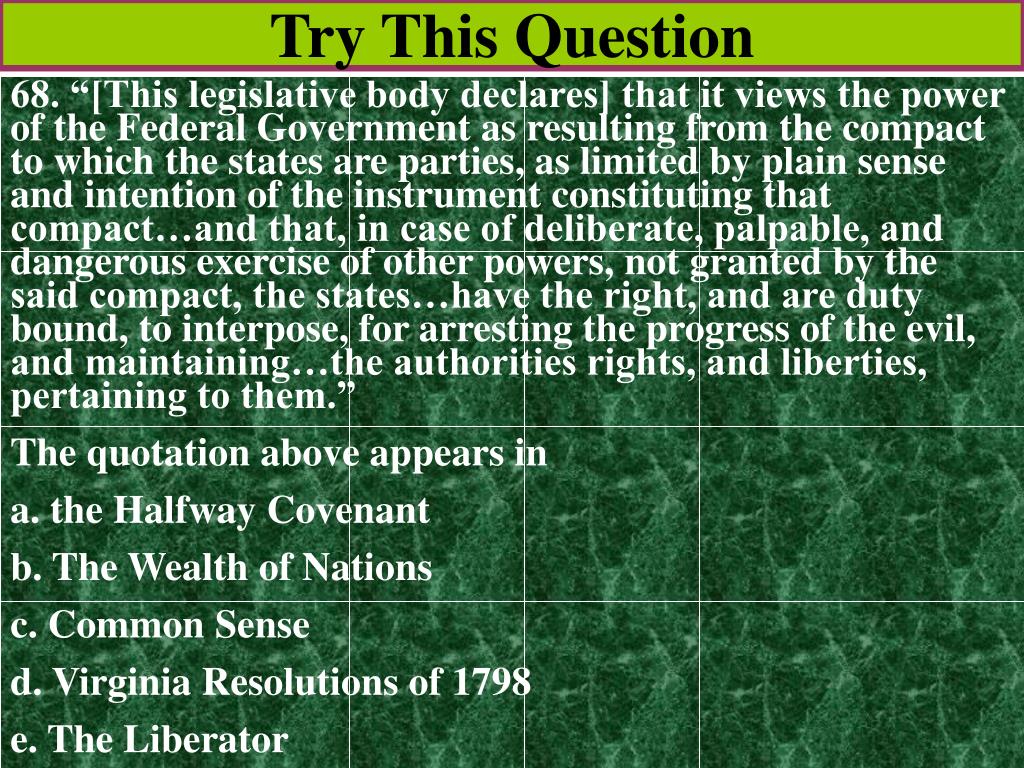 Try This Question

68. “[This legislative body declares] that it views the power of the Federal Government as resulting from the compact to which the states are parties, as limited by plain sense and intention of the instrument constituting that compact…and that, in case of deliberate, palpable, and dangerous exercise of other powers, not granted by the said compact, the states…have the right, and are duty bound, to interpose, for arresting the progress of the evil, and maintaining…the authorities rights, and liberties, pertaining to them.”

The quotation above appears in

a. the Halfway Covenant

b. The Wealth of Nations

c. Common Sense

d. Virginia Resolutions of 1798

e. The Liberator